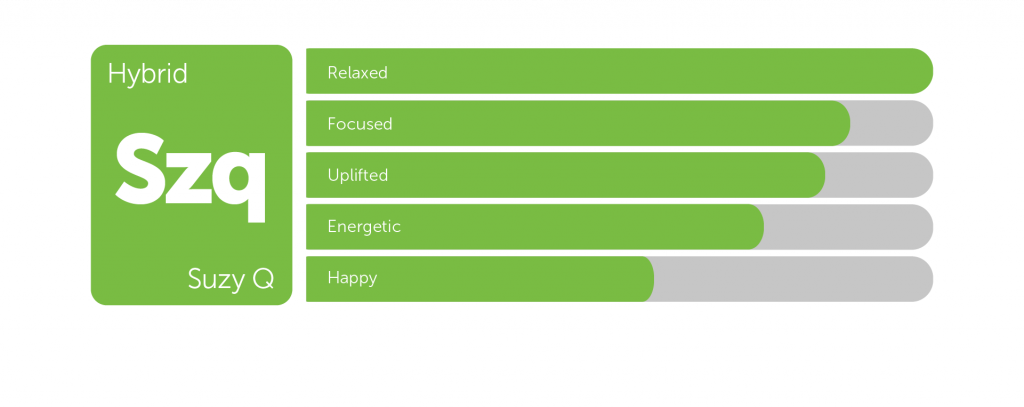 Hybrid

Szq

Suzy Q

Relaxed

Focused

Uplifted

Energetic

Happy